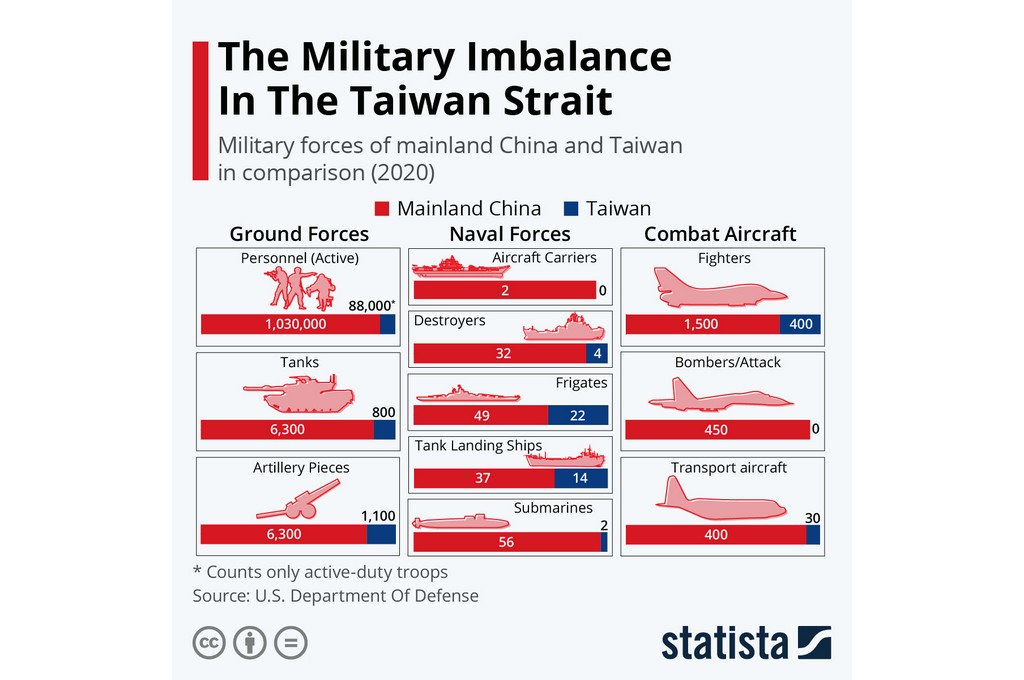 The Military Imbalance In The Taiwan Strait

Military forces of mainland China and Taiwan in comparison (2020)

Mainland China Taiwan

Ground Forces

Personnel (Active)
1,030,000
88,000*

Tanks
6,300
800

Artillery Pieces
6,300
1,100

Naval Forces

Aircraft Carriers
2
0

Destroyers
32
4

Frigates
49
22

Tank Landing Ships
37
14

Submarines
56
2

Combat Aircraft

Fighters
1,500
400

Bombers/Attack
450
0

Transport aircraft
400
30

* Counts only active-duty troops
Source: U.S. Department Of Defense

statista